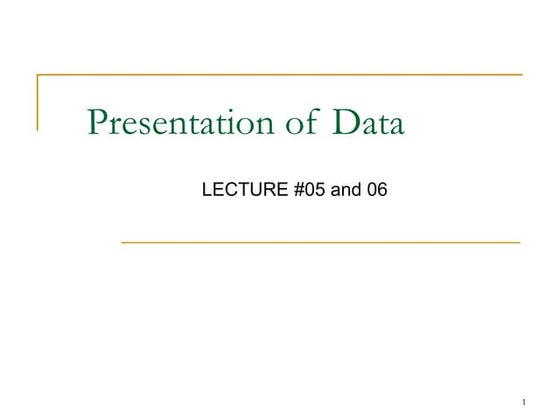 Presentation of Data

LECTURE #05 and 06

1